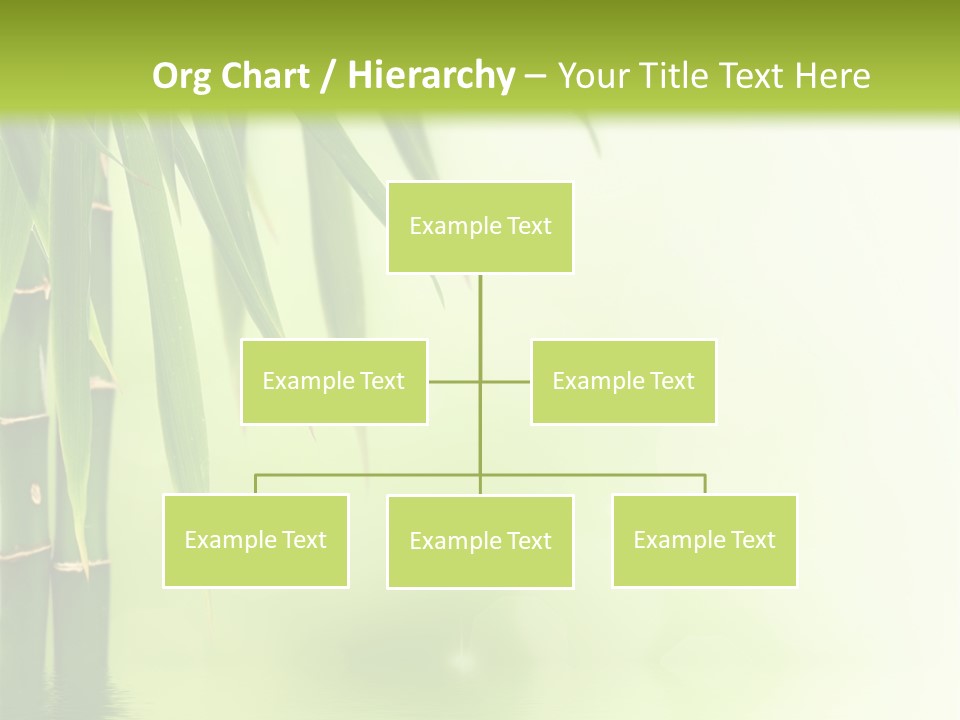 Org Chart / Hierarchy – Your Title Text Here

Example Text

Example Text

Example Text

Example Text

Example Text

Example Text